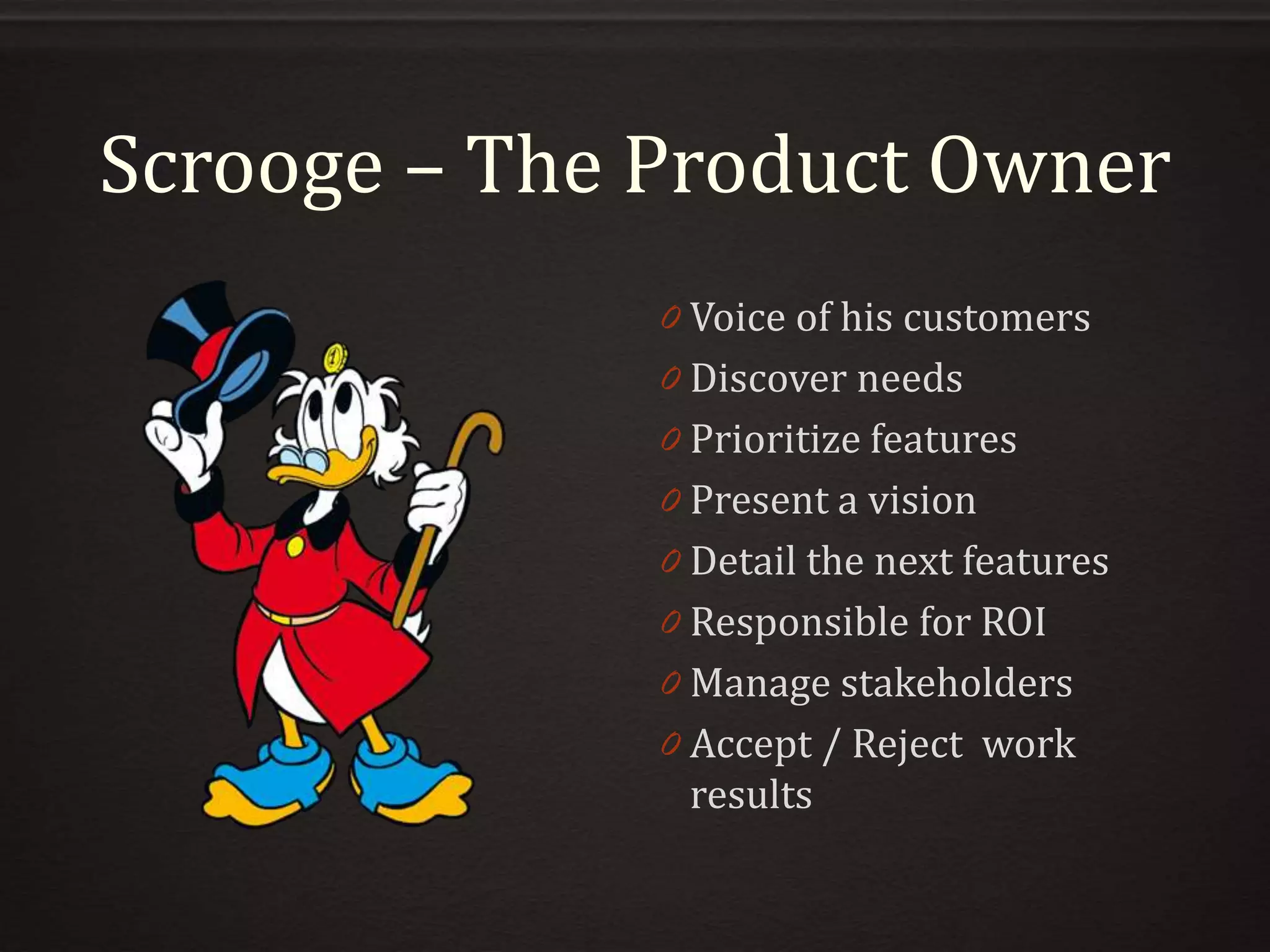 Scrooge – The Product Owner

- Voice of his customers
- Discover needs
- Prioritize features
- Present a vision
- Detail the next features
- Responsible for ROI
- Manage stakeholders
- Accept / Reject work results